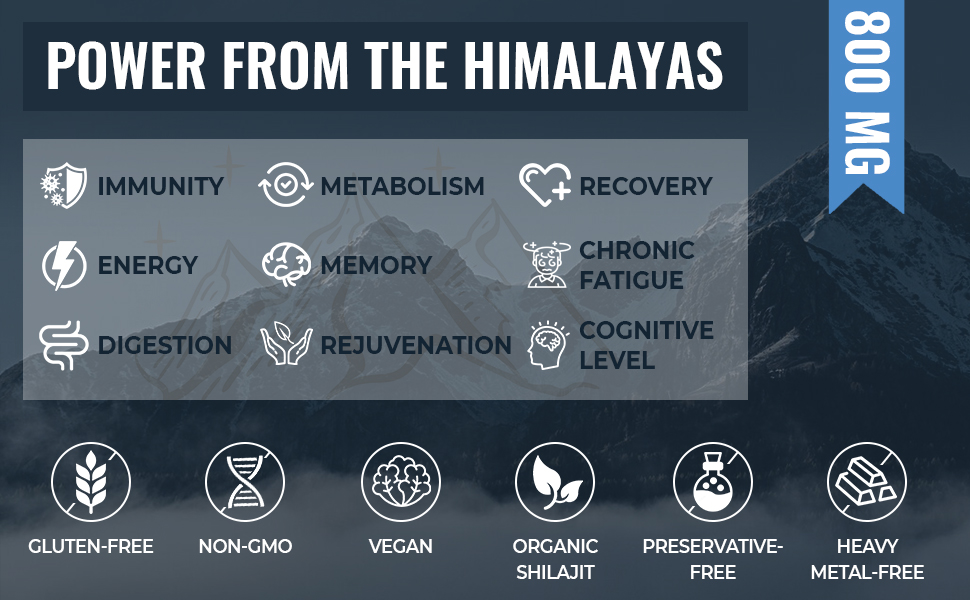 POWER FROM THE HIMALAYAS

800 MG

IMMUNITY
METABOLISM
RECOVERY
ENERGY
MEMORY
CHRONIC FATIGUE
DIGESTION
REJUVENATION
COGNITIVE LEVEL

GLUTEN-FREE
NON-GMO
VEGAN
ORGANIC SHILAJIT
PRESERVATIVE-FREE
HEAVY METAL-FREE